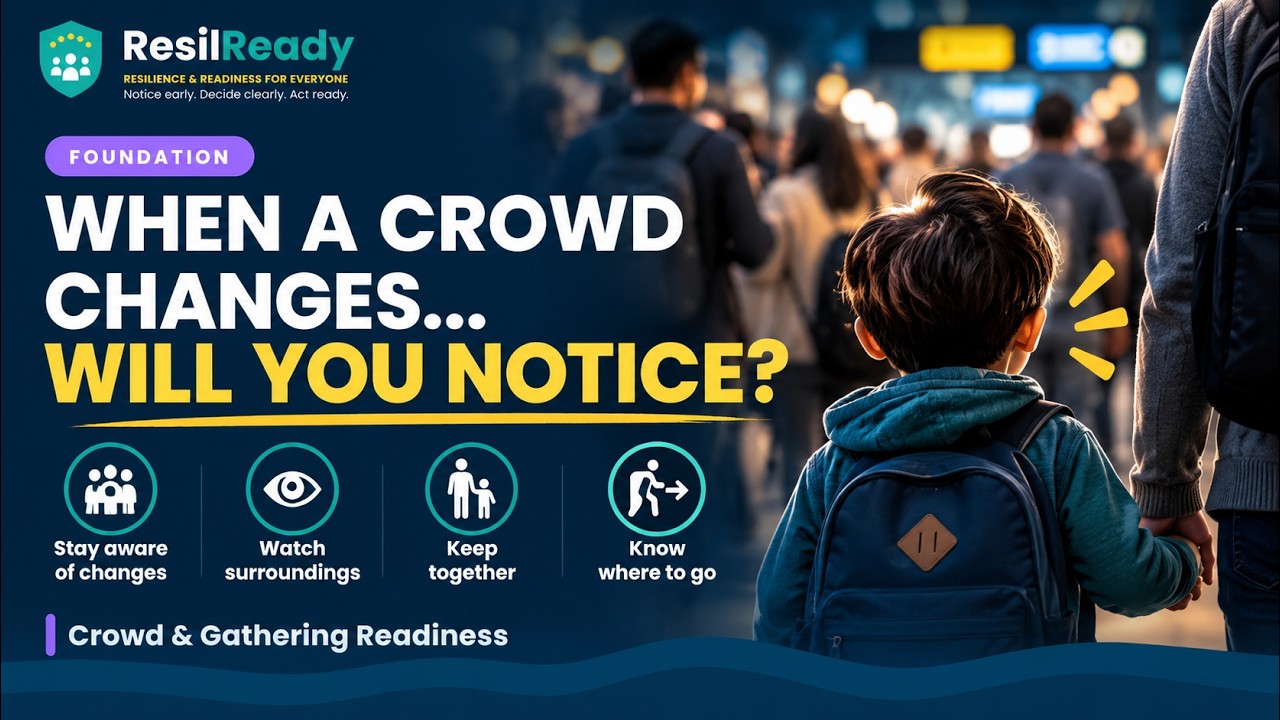 ResilReady
RESILIENCE & READINESS FOR EVERYONE
Notice early. Decide clearly. Act ready.

FOUNDATION

WHEN A CROWD CHANGES...
WILL YOU NOTICE?

Stay aware of changes

Watch surroundings

Keep together

Know where to go

Crowd & Gathering Readiness